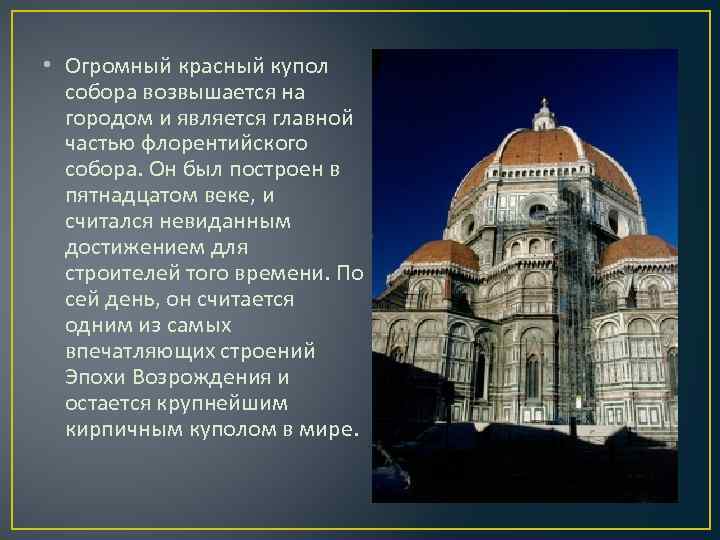 • Огромный красный купол собора возвышается на городом и является главной частью флорентийского собора. Он был построен в пятнадцатом веке, и считался невиданным достижением для строителей того времени. По сей день, он считается одним из самых впечатляющих строений Эпохи Возрождения и остается крупнейшим кирпичным куполом в мире.